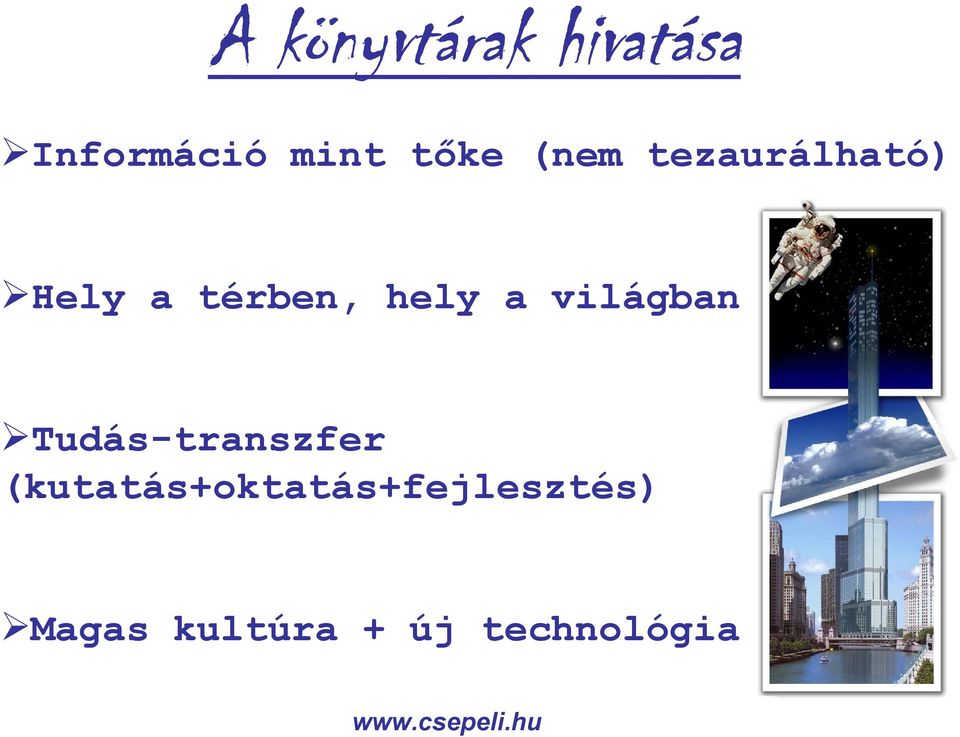 A könyvtárak hivatása

➢Információ mint tőke (nem tezaurálható)

➢Hely a térben, hely a világban

➢Tudás-transzfer (kutatás+oktatás+fejlesztés)

➢Magas kultúra + új technológia

www.csepeli.hu